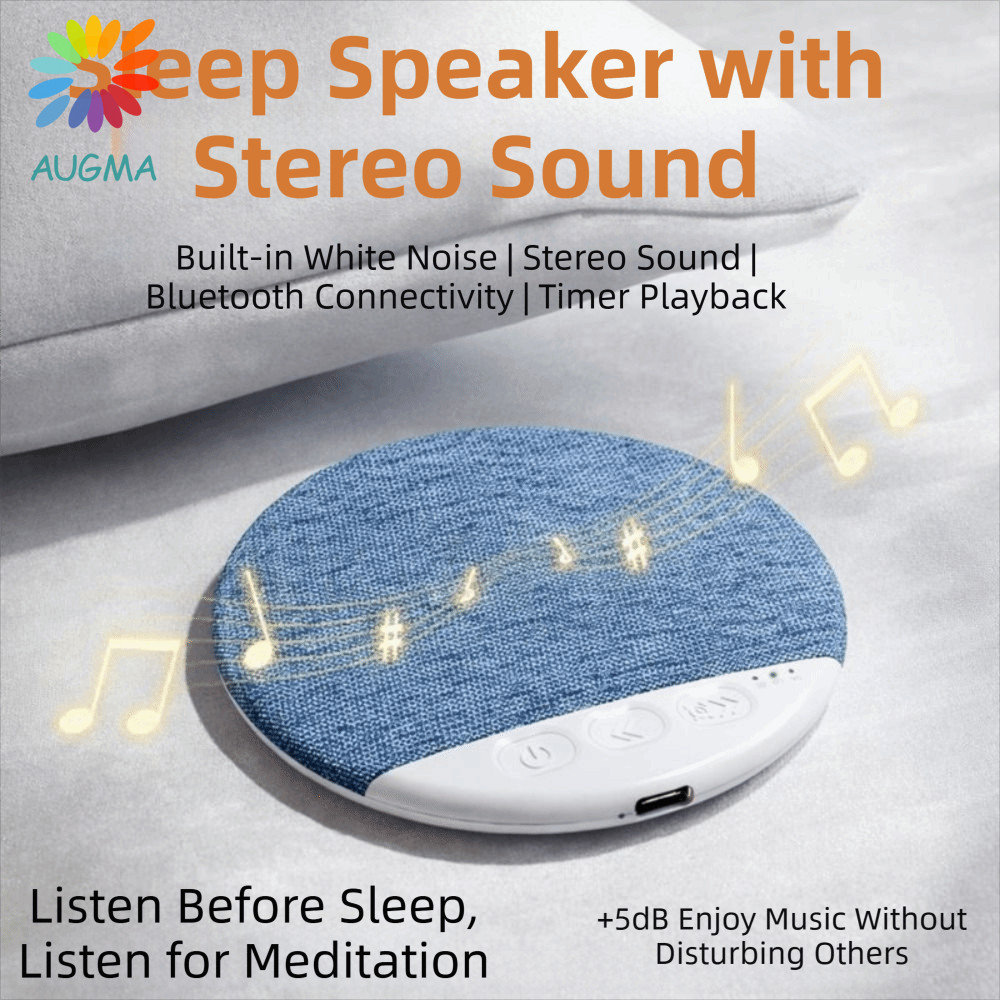 AUGMA

Sleep Speaker with Stereo Sound

Built-in White Noise | Stereo Sound | Bluetooth Connectivity | Timer Playback

Listen Before Sleep, Listen for Meditation

+5dB Enjoy Music Without Disturbing Others